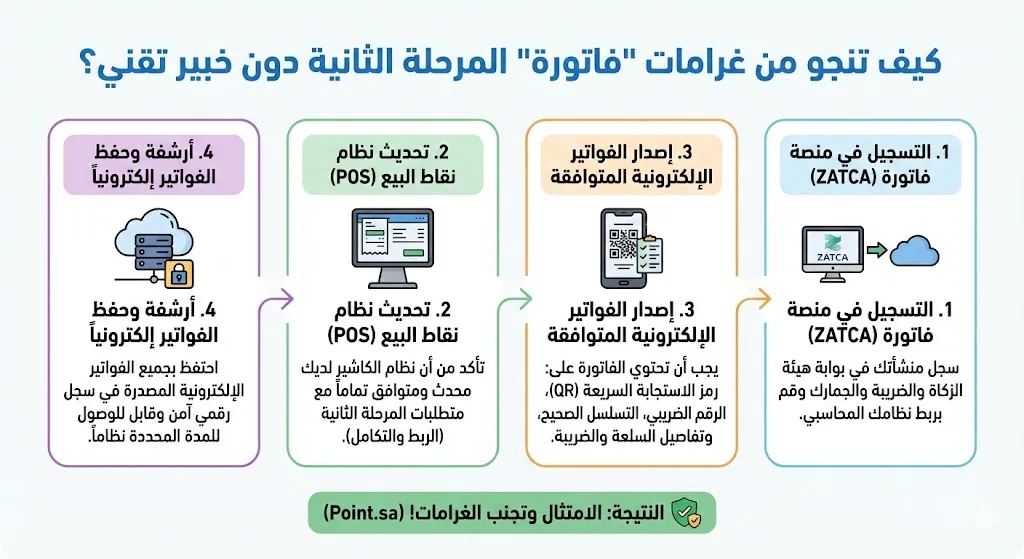 كيف تنجو من غرامات "فاتورة" المرحلة الثانية دون خبير تقني؟

1. التسجيل في منصة فاتورة (ZATCA)

ZATCA

1. التسجيل في منصة فاتورة (ZATCA)

سجل منشأتك في بوابة هيئة الزكاة والضريبة والجمارك وقم بربط نظامك المحاسبي.

3. إصدار الفواتير الإلكترونية المتوافقة

3. إصدار الفواتير الإلكترونية المتوافقة

يجب أن تحتوي الفاتورة على: رمز الاستجابة السريعة (QR)، الرقم الضريبي، التسلسل الصحيح، وتفاصيل السلعة والضريبة.

2. تحديث نظام نقاط البيع (POS)

2. تحديث نظام نقاط البيع (POS)

تأكد من أن نظام الكاشير لديك محدث ومتوافق تماماً مع متطلبات المرحلة الثانية (الربط والتكامل).

4. أرشفة وحفظ الفواتير إلكترونياً

4. أرشفة وحفظ الفواتير إلكترونياً

احتفظ بجميع الفواتير الإلكترونية المصدرة في سجل رقمي آمن وقابل للوصول للمدة المحددة نظاماً.

النتيجة: الامتثال وتجنب الغرامات! (Point.sa)